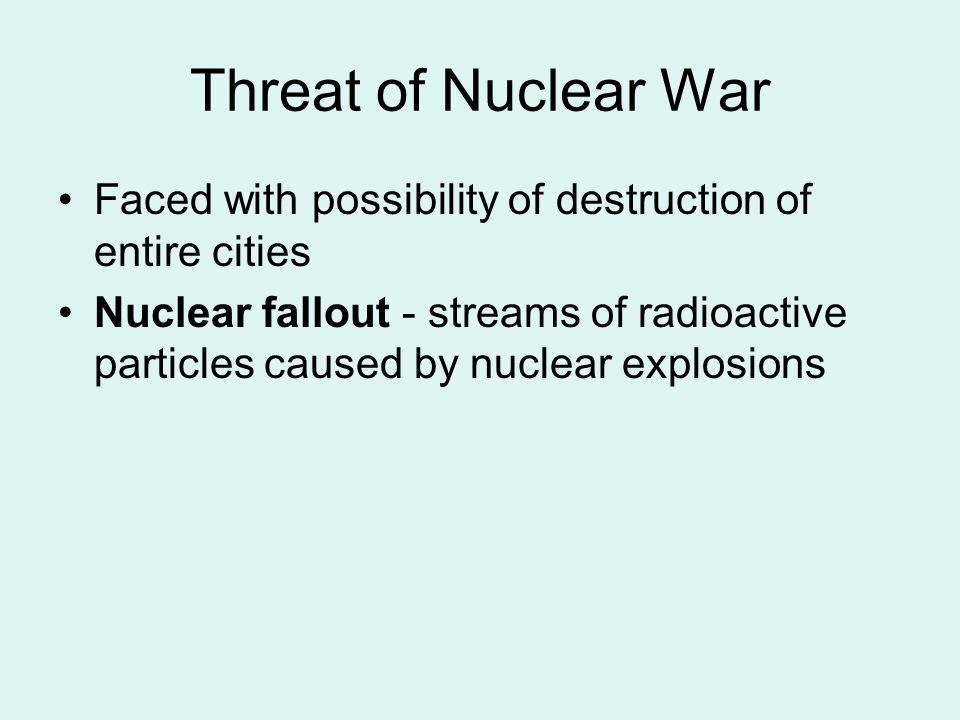 Threat of Nuclear War

• Faced with possibility of destruction of entire cities

• **Nuclear fallout** - streams of radioactive particles caused by nuclear explosions